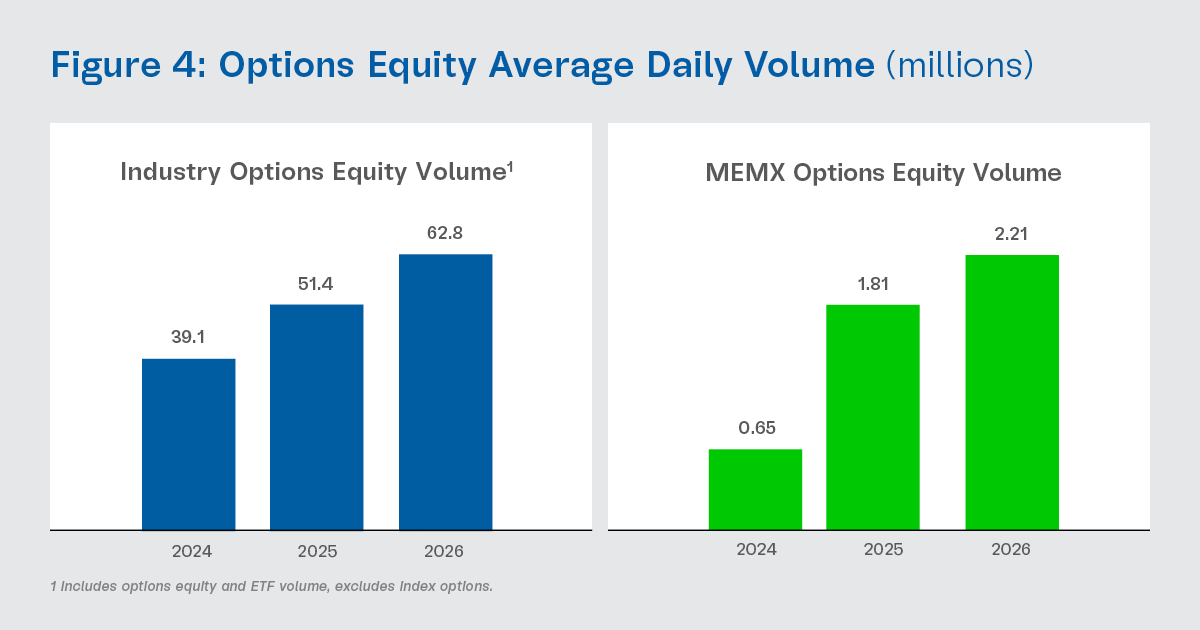 Figure 4: Options Equity Average Daily Volume (millions)

Industry Options Equity Volume$^1$

39.1
51.4
62.8

2024
2025
2026

MEMX Options Equity Volume

0.65
1.81
2.21

2024
2025
2026

1 Includes options equity and ETF volume, excludes index options.